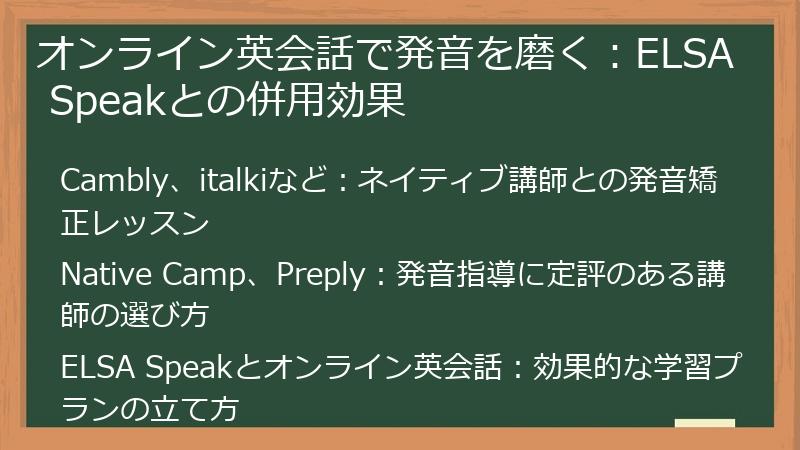 オンライン英会話で発音を磨く：ELSA Speakとの併用効果

Cambly、italkiなど：ネイティブ講師との発音矯正レッスン

Native Camp、Preply：発音指導に定評のある講師の選び方

ELSA Speakとオンライン英会話：効果的な学習プランの立て方